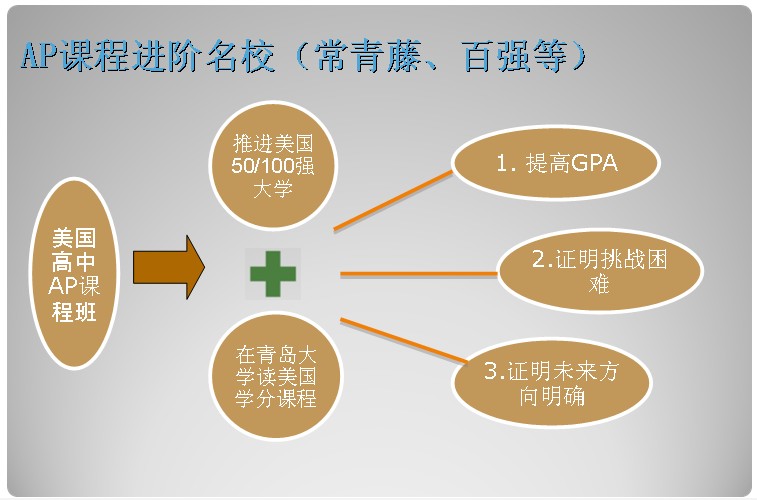 AP课程进阶名校（常青藤、百强等）

美国高中AP课程班

推进美国50/100强大学

在青岛大学读美国学分课程

1. 提高GPA

2.证明挑战困难

3.证明未来方向明确